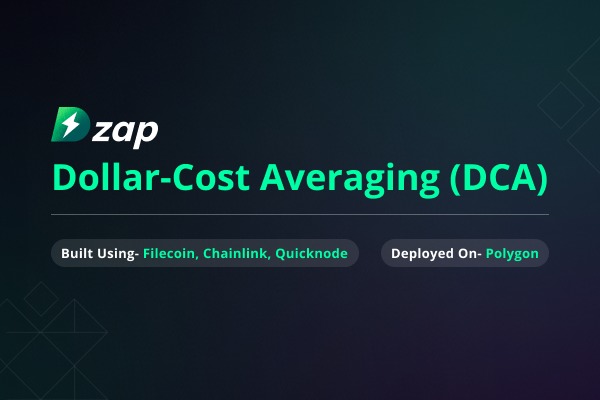 Dzap

Dollar-Cost Averaging (DCA)

Built Using- Filecoin, Chainlink, Quicknode

Deployed On- Polygon